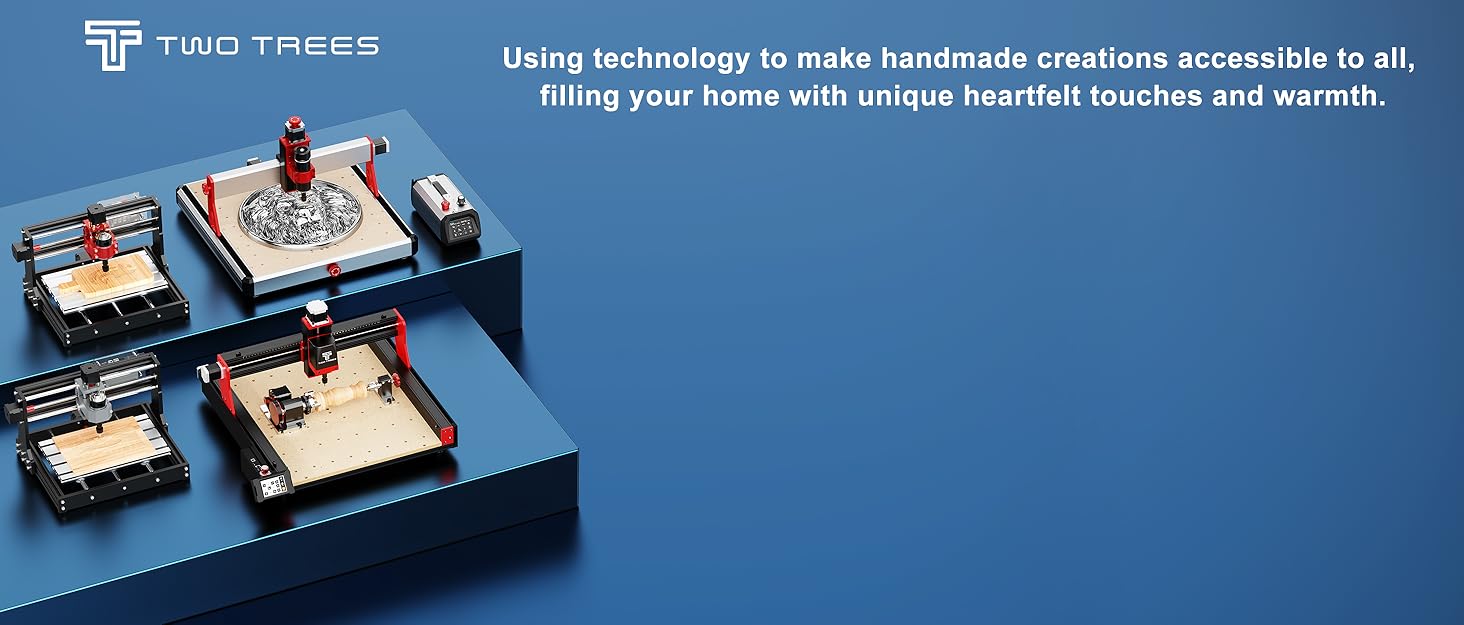 TWO TREES

Using technology to make handmade creations accessible to all, filling your home with unique heartfelt touches and warmth.